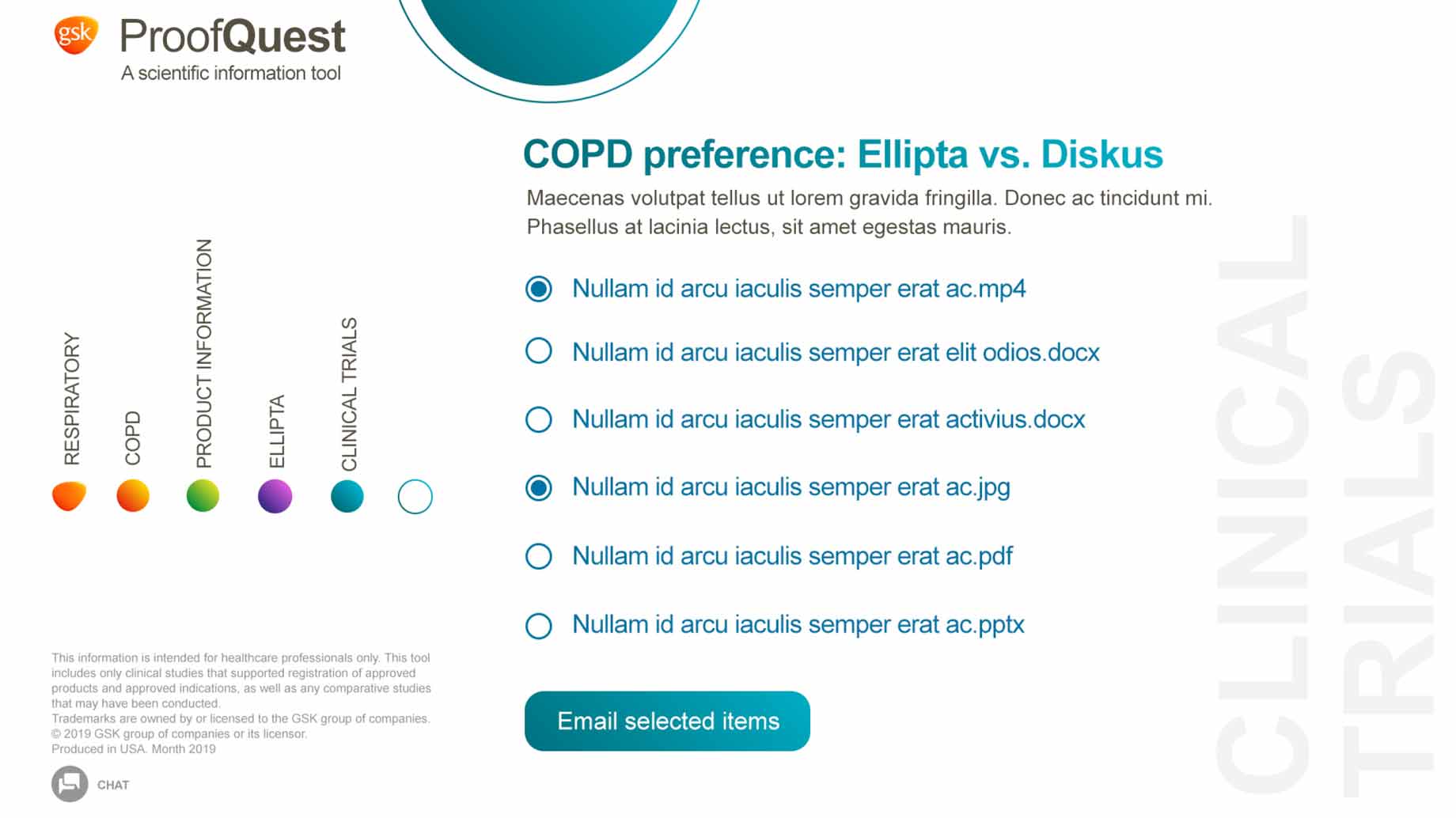 gsk ProofQuest
A scientific information tool

RESPIRATORY
COPD
PRODUCT INFORMATION
ELLIPTA
CLINICAL TRIALS

COPD preference: Ellipta vs. Diskus

Maecenas volutpat tellus ut lorem gravida fringilla. Donec ac tincidunt mi. Phasellus at lacinia lectus, sit amet egestas mauris.

Nullam id arcu iaculis semper erat ac.mp4

Nullam id arcu iaculis semper erat elit odios.docx

Nullam id arcu iaculis semper erat activius.docx

Nullam id arcu iaculis semper erat ac.jpg

Nullam id arcu iaculis semper erat ac.pdf

Nullam id arcu iaculis semper erat ac.pptx

Email selected items

CLINICAL TRIALS

This information is intended for healthcare professionals only. This tool includes only clinical studies that supported registration of approved products and approved indications, as well as any comparative studies that may have been conducted.
Trademarks are owned by or licensed to the GSK group of companies.
© 2019 GSK group of companies or its licensor.
Produced in USA. Month 2019

CHAT